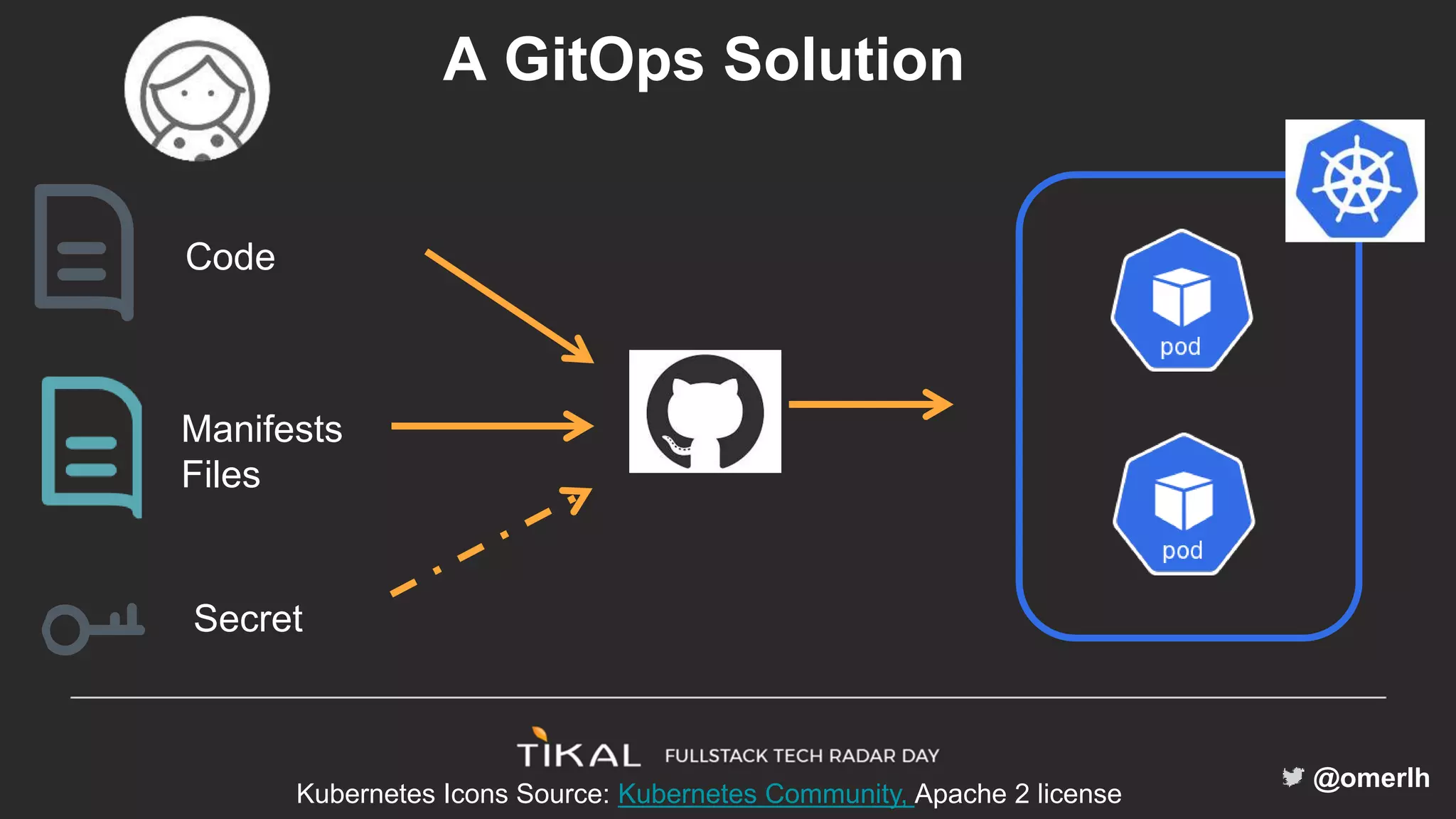 A GitOps Solution

Code

Manifests Files

Secret

pod

pod

TIKAL FULLSTACK TECH RADAR DAY

Kubernetes Icons Source: Kubernetes Community, Apache 2 license

@omerlh